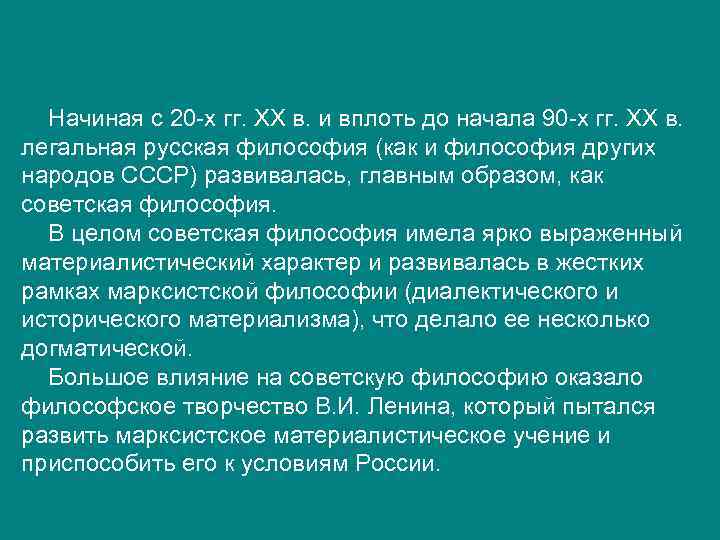 Начиная с 20-х гг. XX в. и вплоть до начала 90-х гг. XX в. легальная русская философия (как и философия других народов СССР) развивалась, главным образом, как советская философия.

В целом советская философия имела ярко выраженный материалистический характер и развивалась в жестких рамках марксистской философии (диалектического и исторического материализма), что делало ее несколько догматической.

Большое влияние на советскую философию оказало философское творчество В.И. Ленина, который пытался развить марксистское материалистическое учение и приспособить его к условиям России.